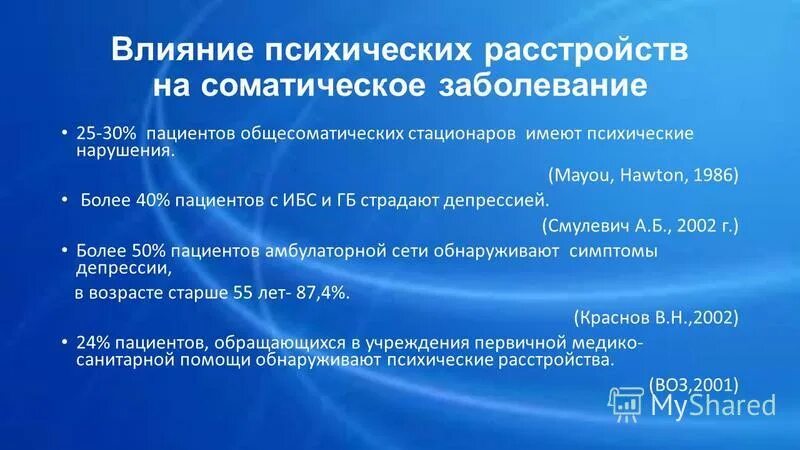 Влияние психических расстройств на соматическое заболевание

• 25-30% пациентов общесоматических стационаров имеют психические нарушения.

(Mayou, Hawton, 1986)

• Более 40% пациентов с ИБС и ГБ страдают депрессией.

(Смулевич А.Б., 2002 г.)

• Более 50% пациентов амбулаторной сети обнаруживают симптомы депрессии,

в возрасте старше 55 лет- 87,4%.

(Краснов В.Н.,2002)

• 24% пациентов, обращающихся в учреждения первичной медико-санитарной помощи обнаруживают психические расстройства.

(ВОЗ,2001)

MyShared